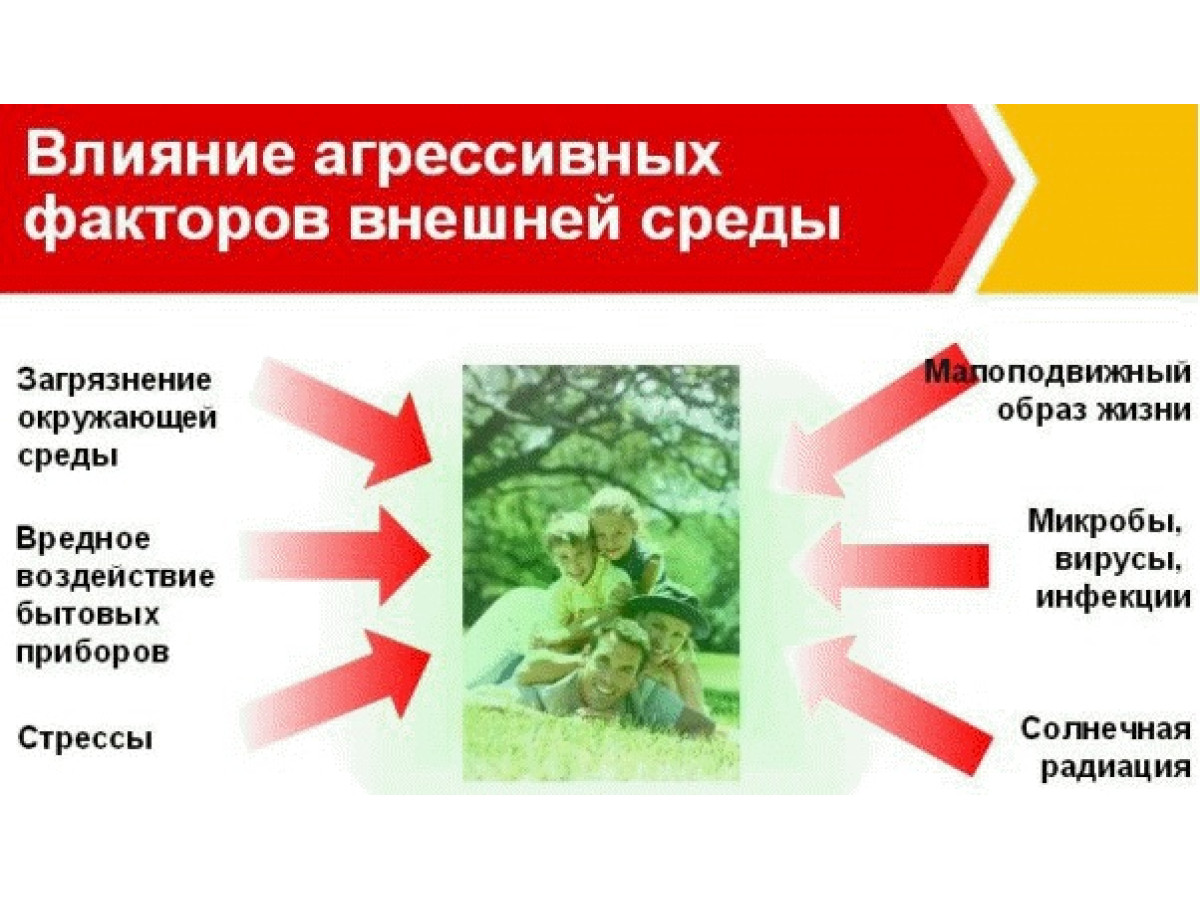 Влияние агрессивных факторов внешней среды

Загрязнение окружающей среды

Вредное воздействие бытовых приборов

Стрессы

Малоподвижный образ жизни

Микробы, вирусы, инфекции

Солнечная радиация